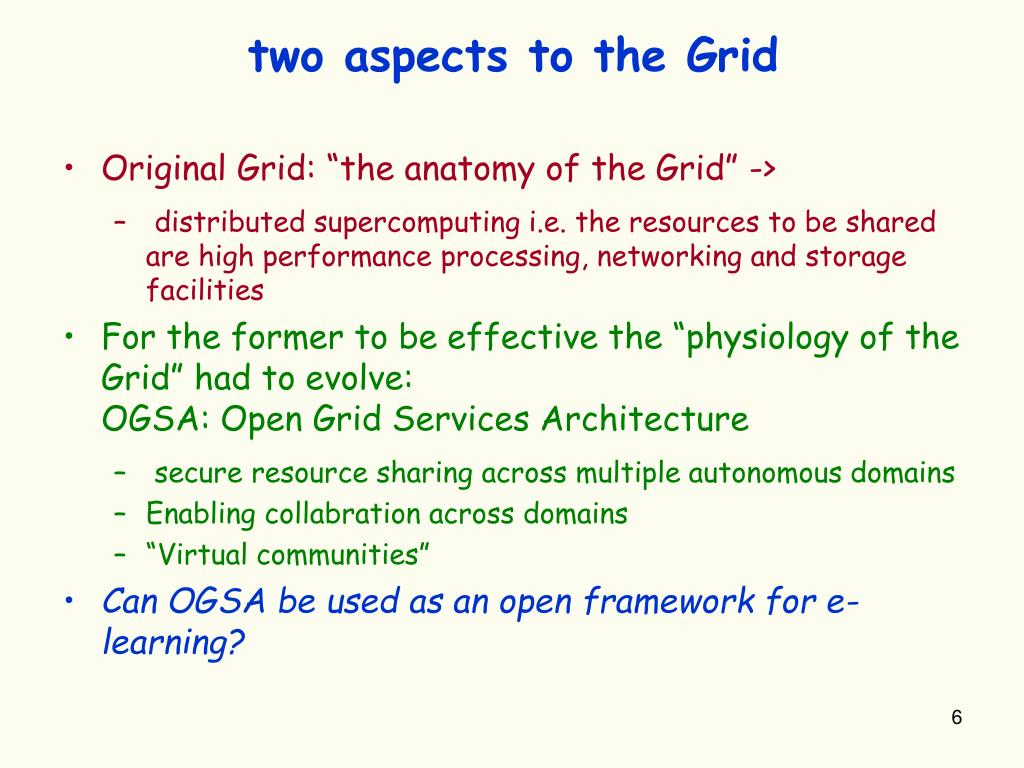 two aspects to the Grid

• Original Grid: “the anatomy of the Grid” ->
– distributed supercomputing i.e. the resources to be shared are high performance processing, networking and storage facilities
• For the former to be effective the “physiology of the Grid” had to evolve:
OGSA: Open Grid Services Architecture
– secure resource sharing across multiple autonomous domains
– Enabling collabration across domains
– “Virtual communities”
• Can OGSA be used as an open framework for e-learning?

6